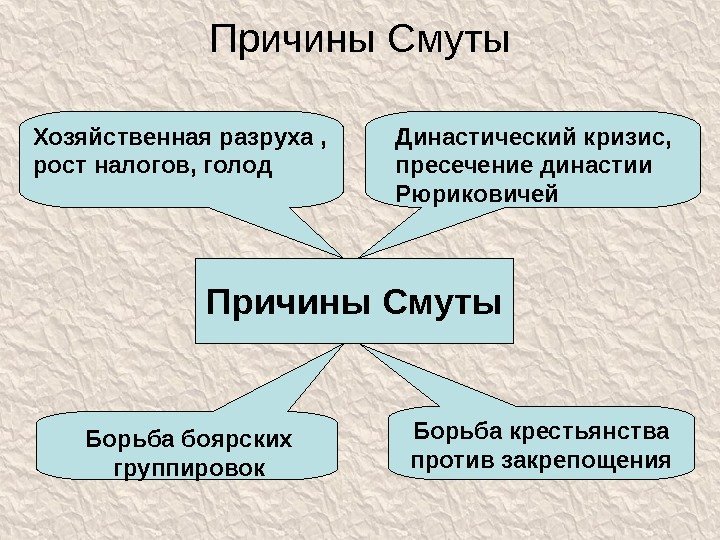 Причины Смуты

Хозяйственная разруха , рост налогов, голод

Династический кризис, пресечение династии Рюриковичей

Причины Смуты

Борьба боярских группировок

Борьба крестьянства против закрепощения